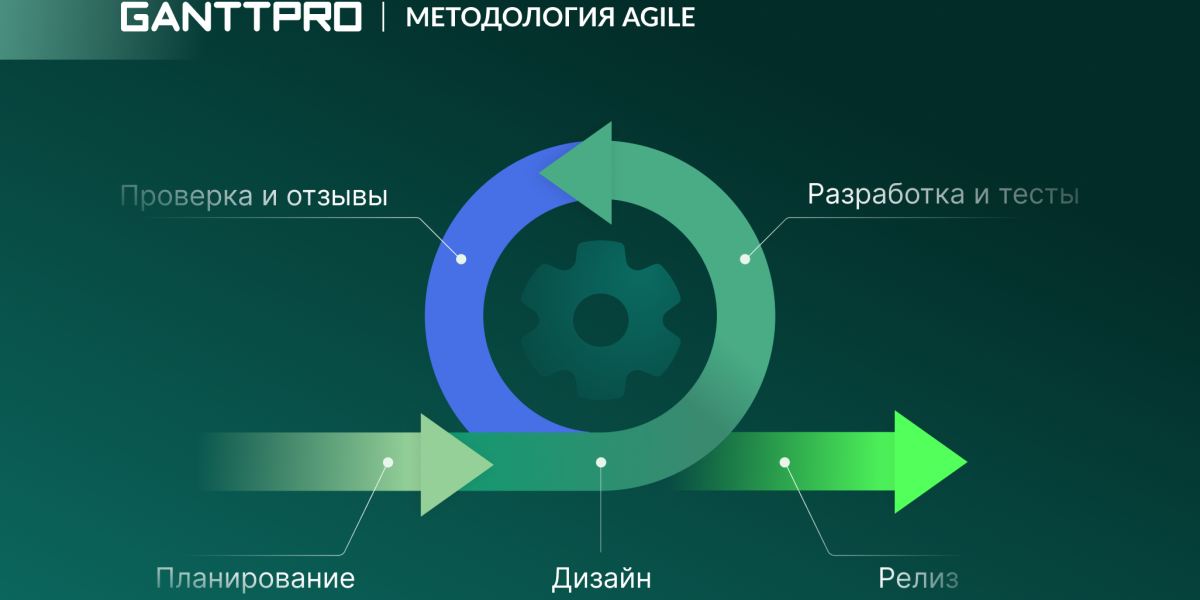 GANTTPRO | МЕТОДОЛОГИЯ AGILE

Проверка и отзывы

Разработка и тесты

Планирование

Дизайн

Релиз